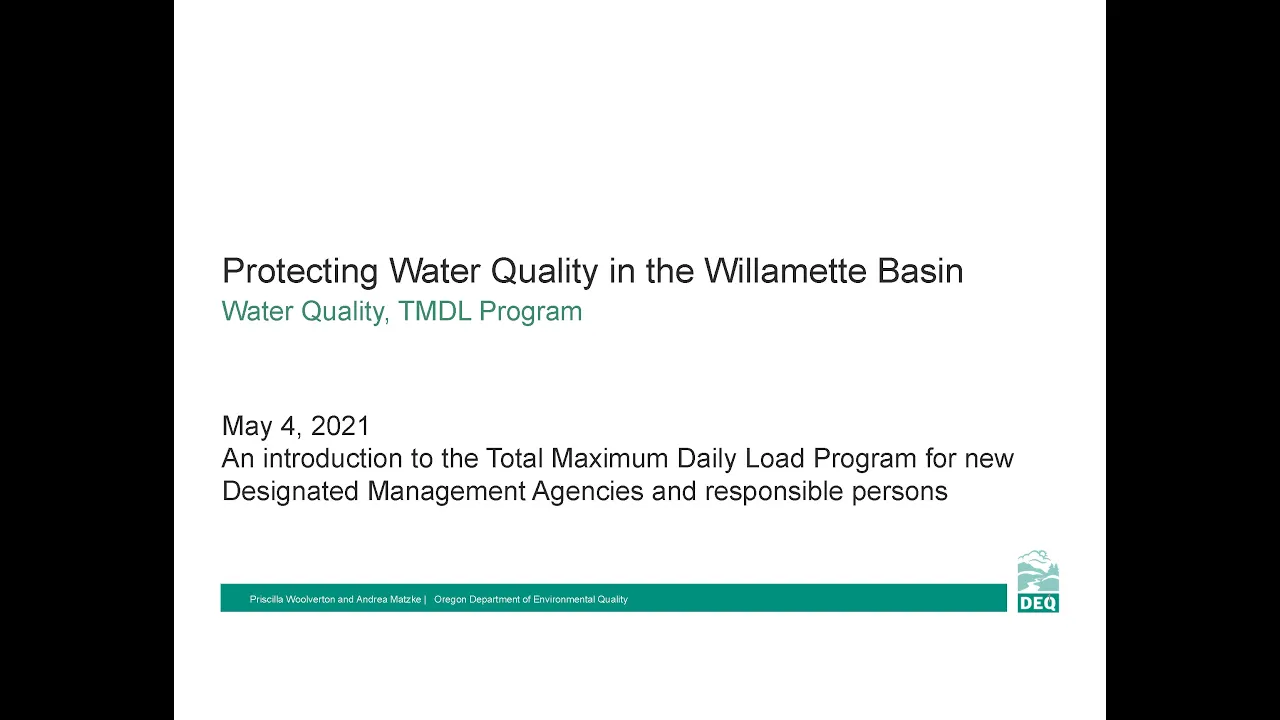 Protecting Water Quality in the Willamette Basin
Water Quality, TMDL Program

May 4, 2021
An introduction to the Total Maximum Daily Load Program for new Designated Management Agencies and responsible persons

Priscilla Woolverton and Andrea Matzke | Oregon Department of Environmental Quality

DEQ